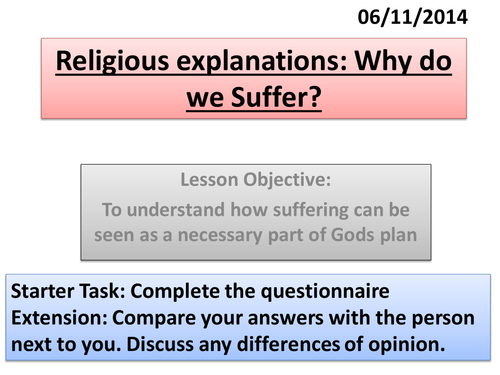 06/11/2014

Religious explanations: Why do we Suffer?

Lesson Objective:
To understand how suffering can be seen as a necessary part of Gods plan

Starter Task: Complete the questionnaire
Extension: Compare your answers with the person next to you. Discuss any differences of opinion.